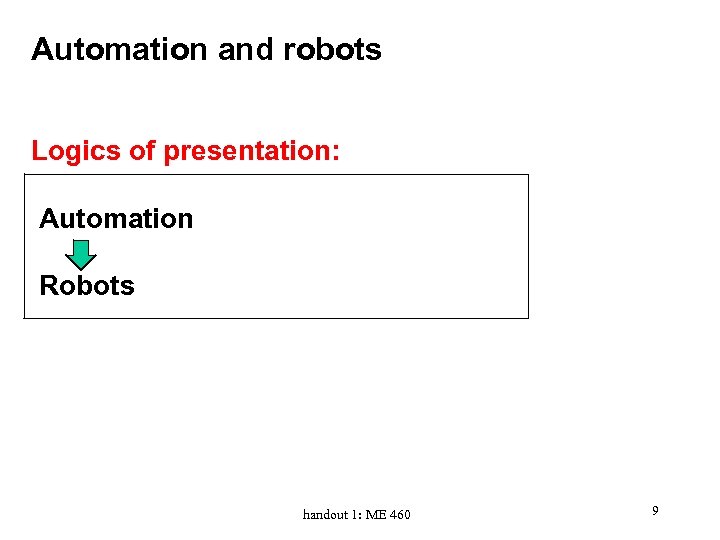 Automation and robots

Logics of presentation:

Automation

Robots

handout 1: ME 460

9